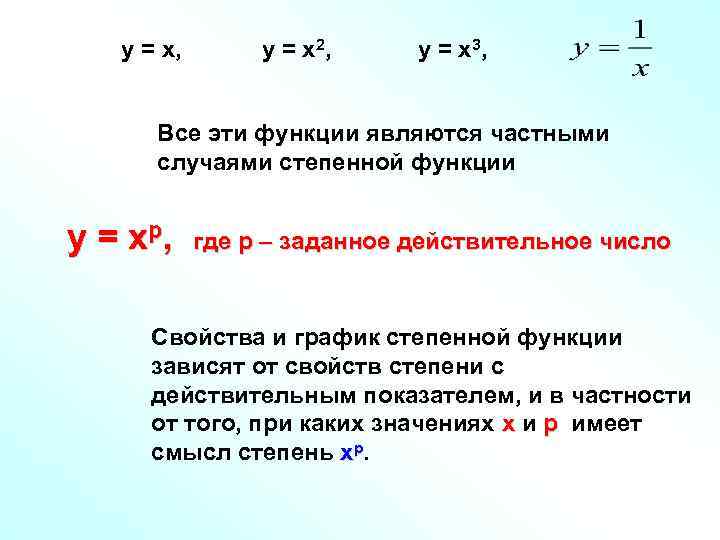 $y = x$,    $y = x^2$,    $y = x^3$,    $y = \frac{1}{x}$

Все эти функции являются частными случаями степенной функции

$y = x^p$,  где p – заданное действительное число

Свойства и график степенной функции зависят от свойств степени с действительным показателем, и в частности от того, при каких значениях x и p имеет смысл степень $x^p$.